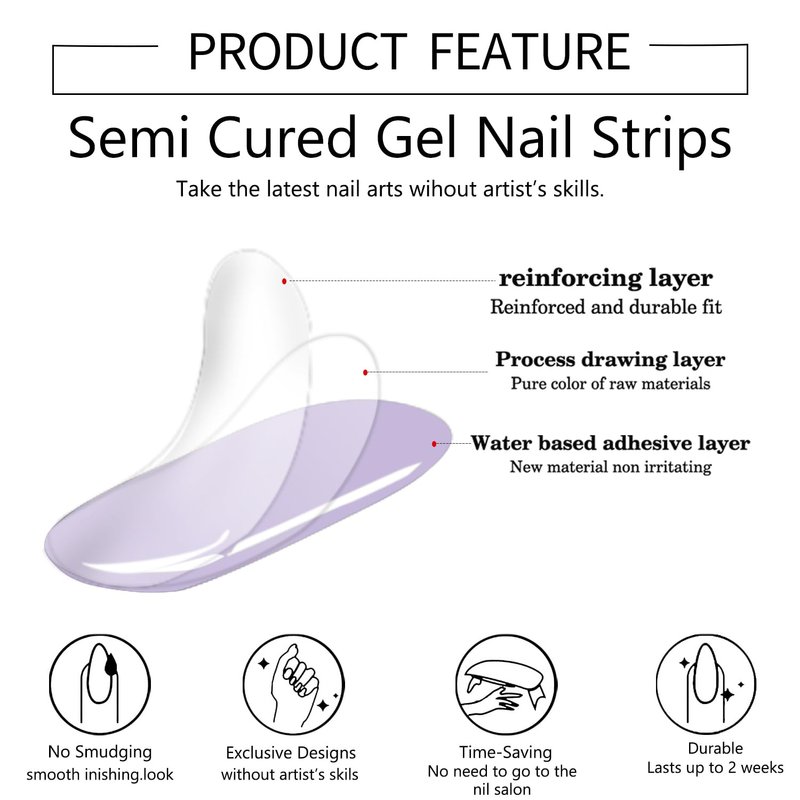 PRODUCT FEATURE

Semi Cured Gel Nail Strips

Take the latest nail arts wihout artist's skills.

reinforcing layer
Reinforced and durable fit

Process drawing layer
Pure color of raw materials

Water based adhesive layer
New material non irritating

No Smudging
smooth inishing.look

Exclusive Designs
without artist's skils

Time-Saving
No need to go to the nil salon

Durable
Lasts up to 2 weeks